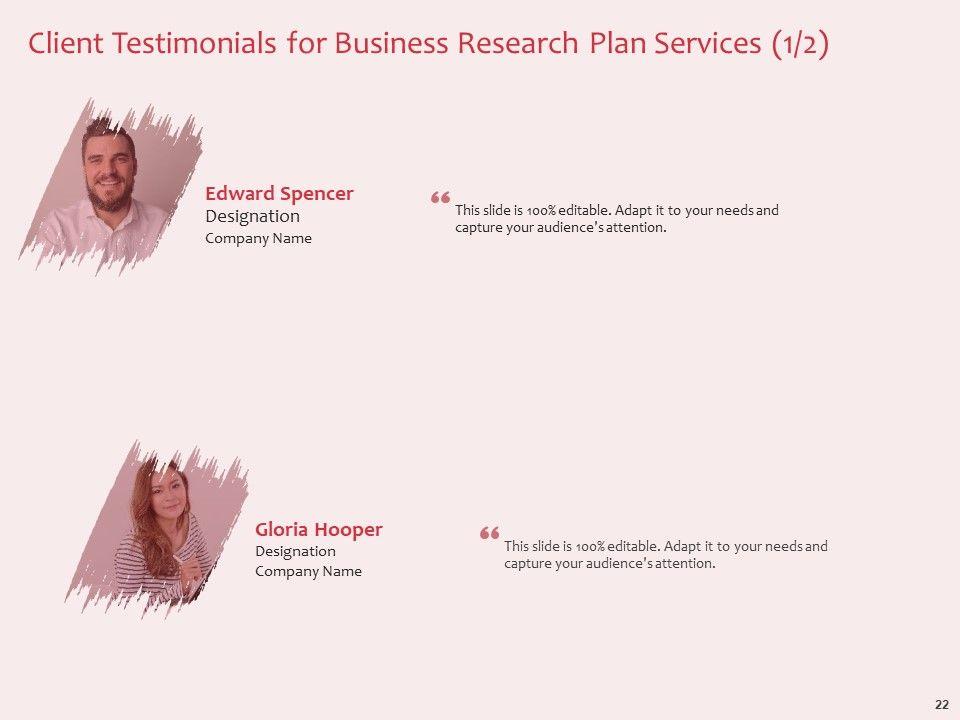 Client Testimonials for Business Research Plan Services (1/2)

Edward Spencer
Designation
Company Name

“ This slide is 100% editable. Adapt it to your needs and capture your audience's attention.

Gloria Hooper
Designation
Company Name

“ This slide is 100% editable. Adapt it to your needs and capture your audience's attention.

22